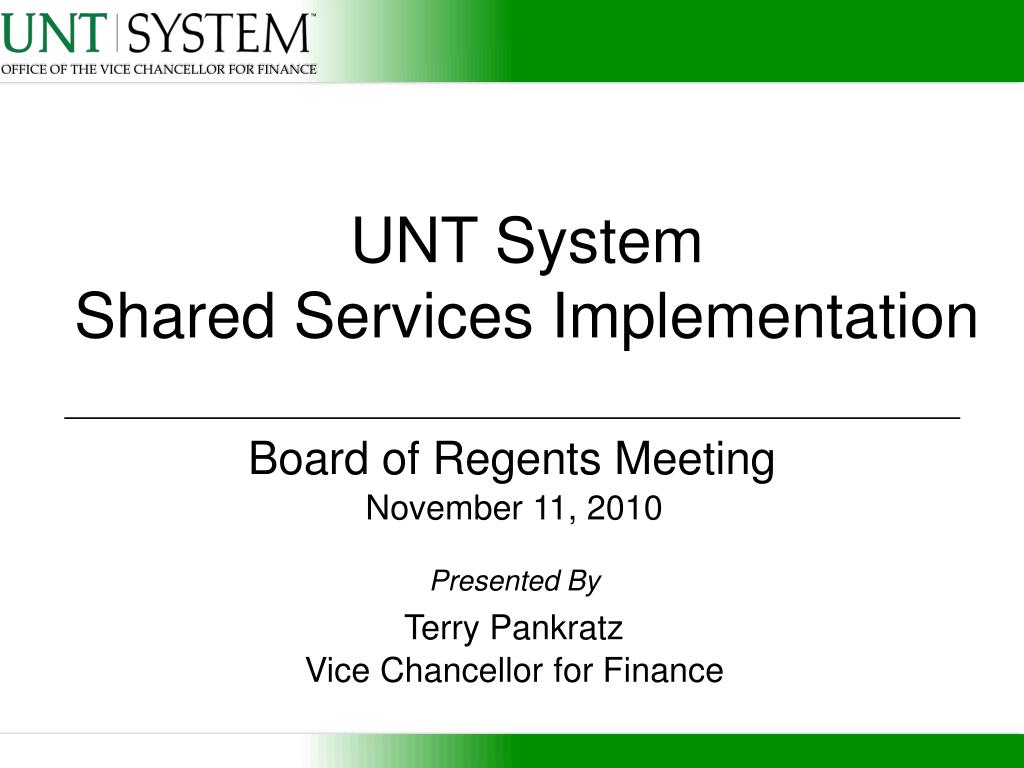 UNT | SYSTEM™
OFFICE OF THE VICE CHANCELLOR FOR FINANCE

UNT System
Shared Services Implementation

Board of Regents Meeting
November 11, 2010

Presented By

Terry Pankratz
Vice Chancellor for Finance